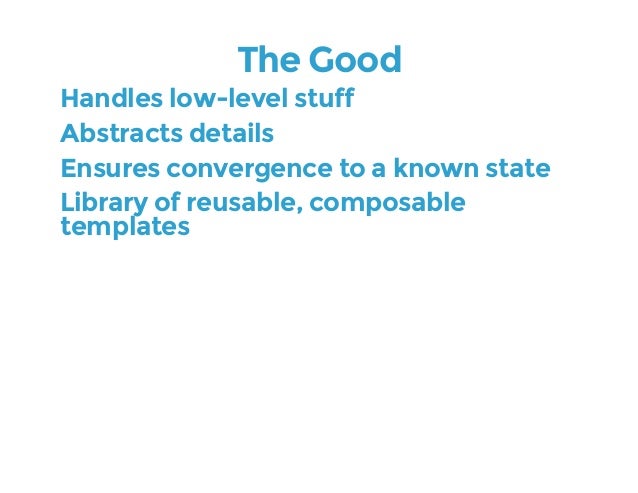 The Good

Handles low-level stuff

Abstracts details

Ensures convergence to a known state

Library of reusable, composable templates